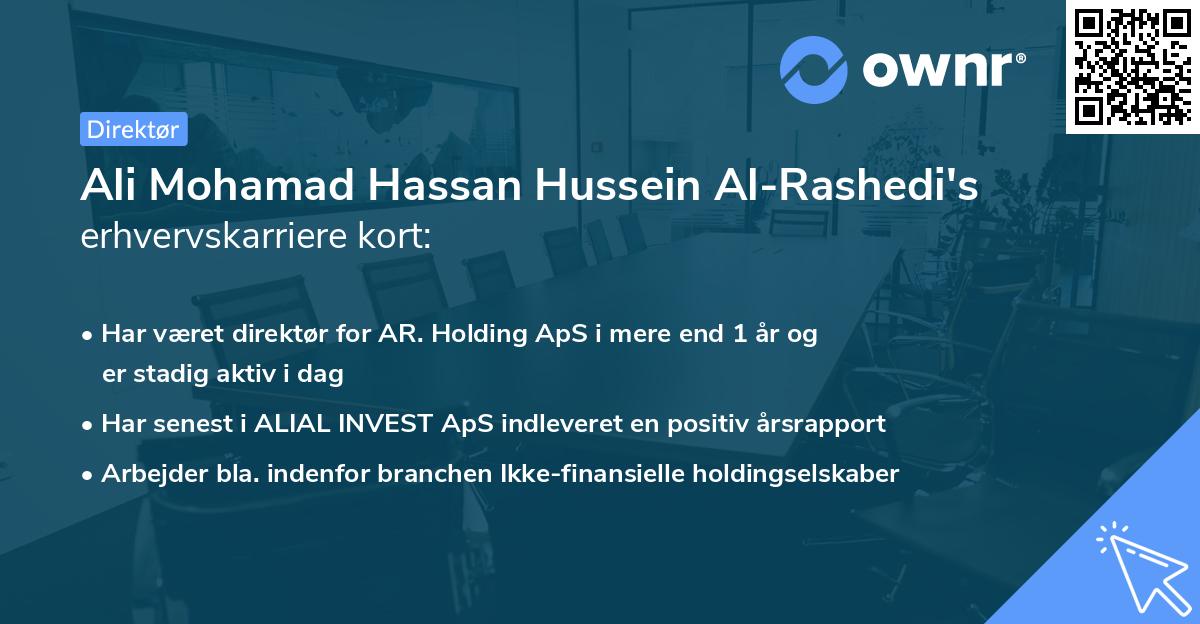 ownr®

Direktør

Ali Mohamad Hassan Hussein Al-Rashedi's erhvervskarriere kort:

• Har været direktør for AR. Holding ApS i mere end 1 år og er stadig aktiv i dag

• Har senest i ALIAL INVEST ApS indleveret en positiv årsrapport

• Arbejder bla. indenfor branchen Ikke-finansielle holdingselskaber